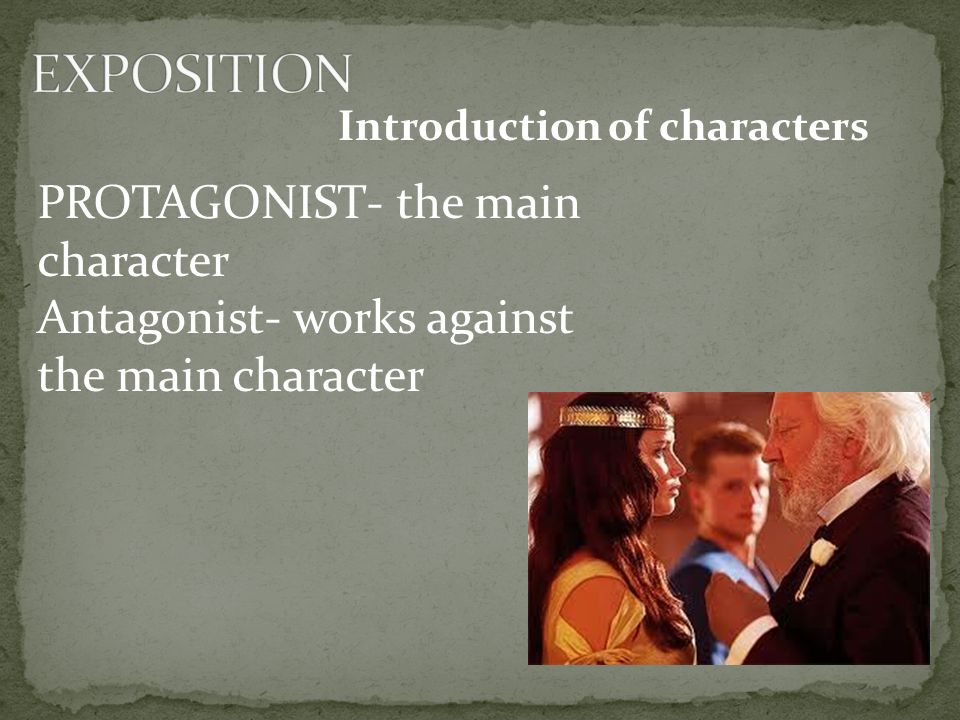 EXPOSITION

Introduction of characters

PROTAGONIST- the main character
Antagonist- works against the main character